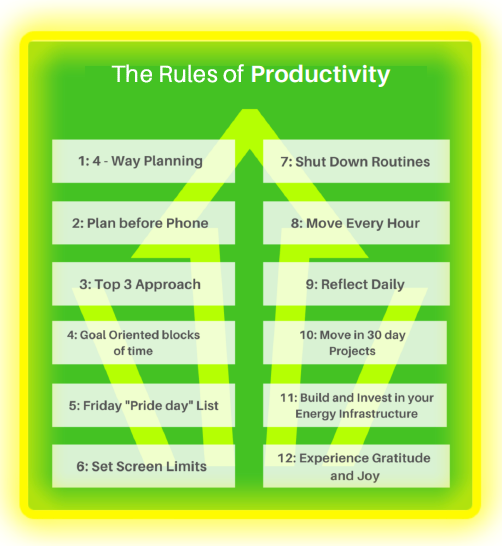 The Rules of Productivity

1: 4 - Way Planning

2: Plan before Phone

3: Top 3 Approach

4: Goal Oriented blocks of time

5: Friday "Pride day" List

6: Set Screen Limits

7: Shut Down Routines

8: Move Every Hour

9: Reflect Daily

10: Move in 30 day Projects

11: Build and Invest in your Energy Infrastructure

12: Experience Gratitude and Joy